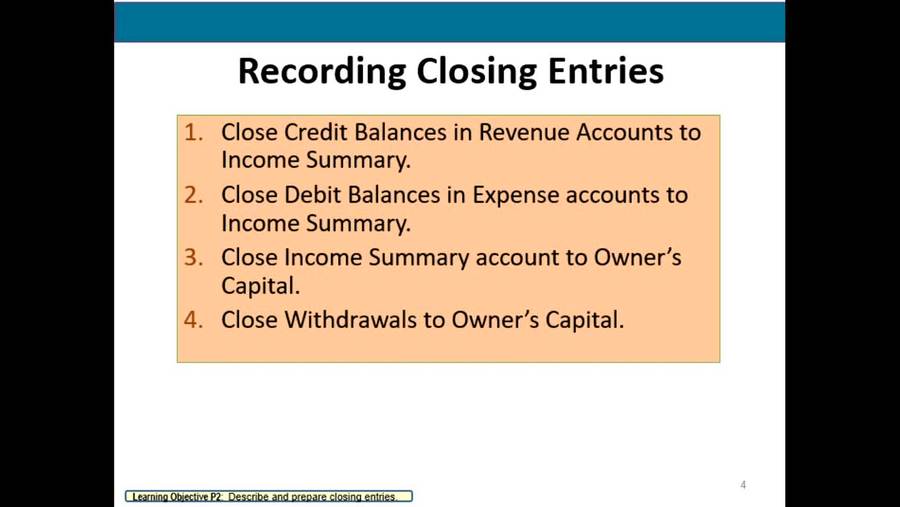 Recording Closing Entries

1. Close Credit Balances in Revenue Accounts to Income Summary.
2. Close Debit Balances in Expense accounts to Income Summary.
3. Close Income Summary account to Owner's Capital.
4. Close Withdrawals to Owner's Capital.

4

Learning Objective P2: Describe and prepare closing entries.